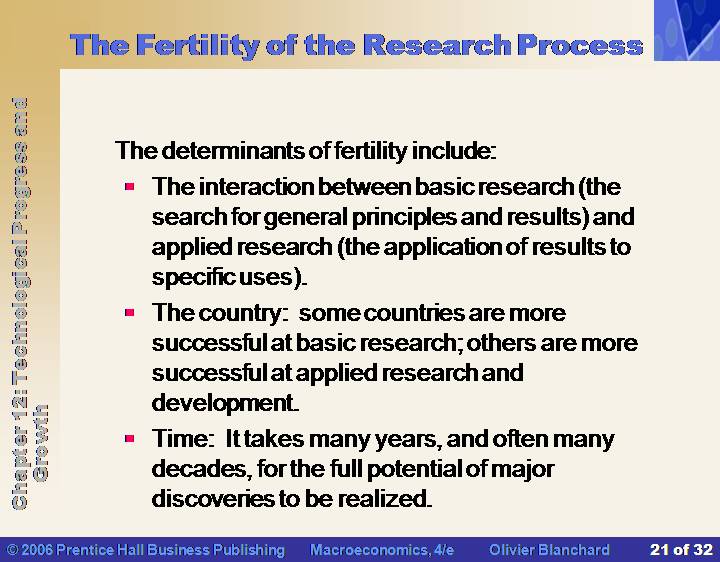 The Fertility of the Research Process

Chapter 12: Technological Progress and Growth

The determinants of fertility include:

- The interaction between basic research (the search for general principles and results) and applied research (the application of results to specific uses).
- The country: some countries are more successful at basic research; others are more successful at applied research and development.
- Time: It takes many years, and often many decades, for the full potential of major discoveries to be realized.

© 2006 Prentice Hall Business Publishing Macroeconomics, 4/e Olivier Blanchard 21 of 32